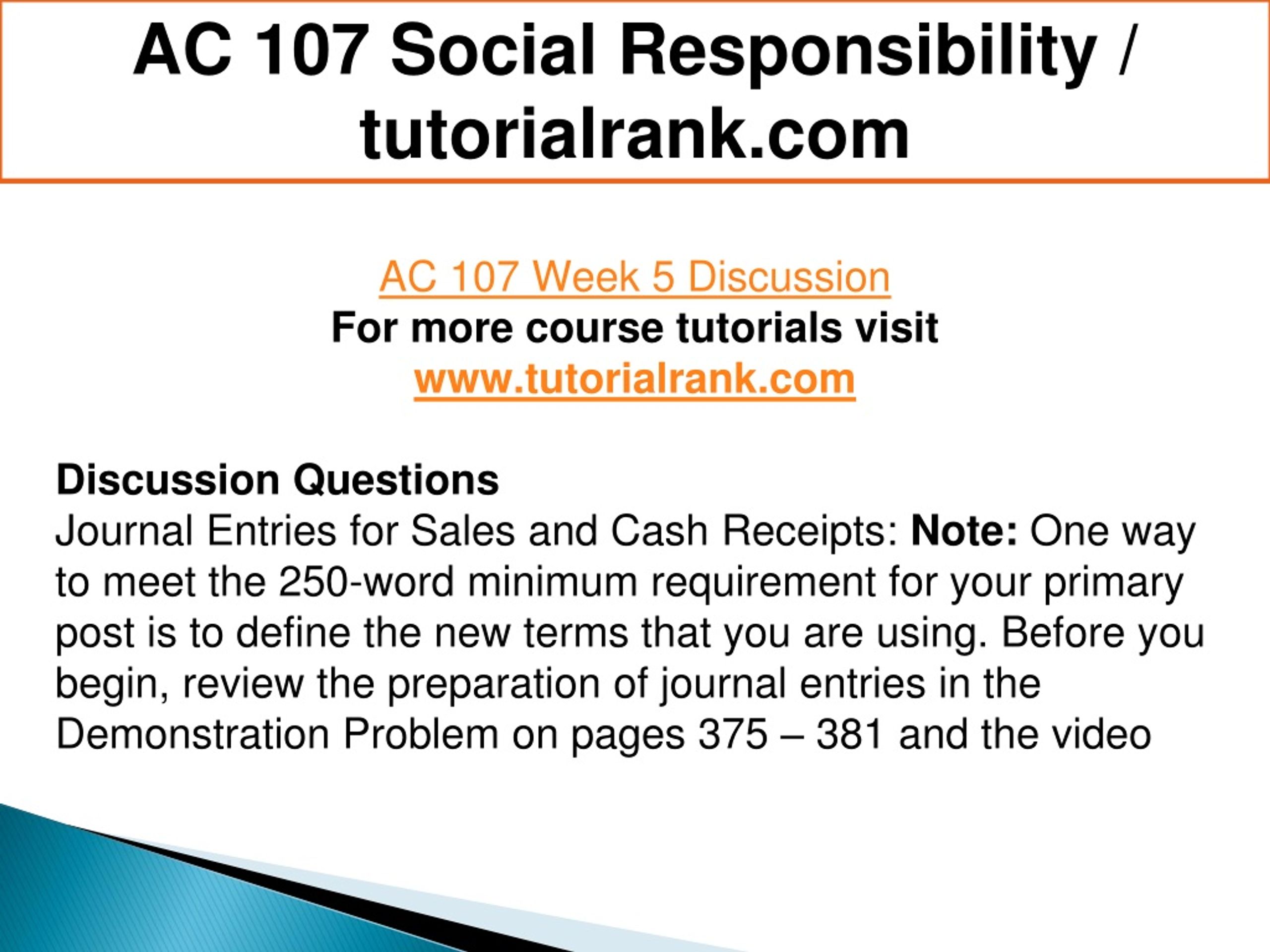 AC 107 Social Responsibility / tutorialrank.com

AC 107 Week 5 Discussion
For more course tutorials visit
www.tutorialrank.com

Discussion Questions
Journal Entries for Sales and Cash Receipts: Note: One way to meet the 250-word minimum requirement for your primary post is to define the new terms that you are using. Before you begin, review the preparation of journal entries in the Demonstration Problem on pages 375 – 381 and the video